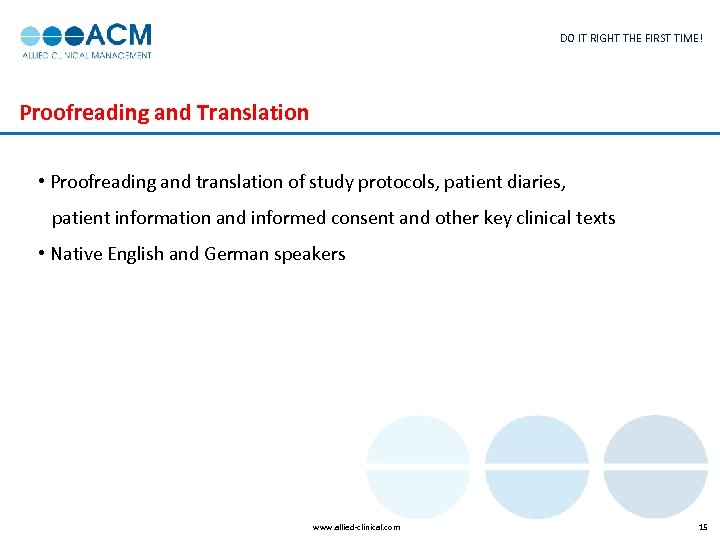 ACM
ALLIED CLINICAL MANAGEMENT

DO IT RIGHT THE FIRST TIME!

Proofreading and Translation

• Proofreading and translation of study protocols, patient diaries, patient information and informed consent and other key clinical texts
• Native English and German speakers

www.allied-clinical.com

15